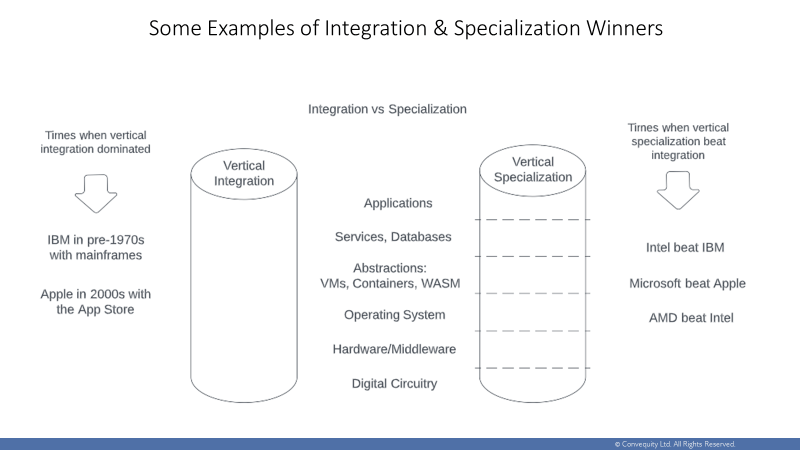 Some Examples of Integration & Specialization Winners

Integration vs Specialization

Times when vertical integration dominated

IBM in pre-1970s with mainframes

Apple in 2000s with the App Store

Vertical Integration

Applications

Services, Databases

Abstractions: VMs, Containers, WASM

Operating System

Hardware/Middleware

Digital Circuitry

Vertical Specialization

Times when vertical specialization beat integration

Intel beat IBM

Microsoft beat Apple

AMD beat Intel

© Convequity Ltd. All Rights Reserved.